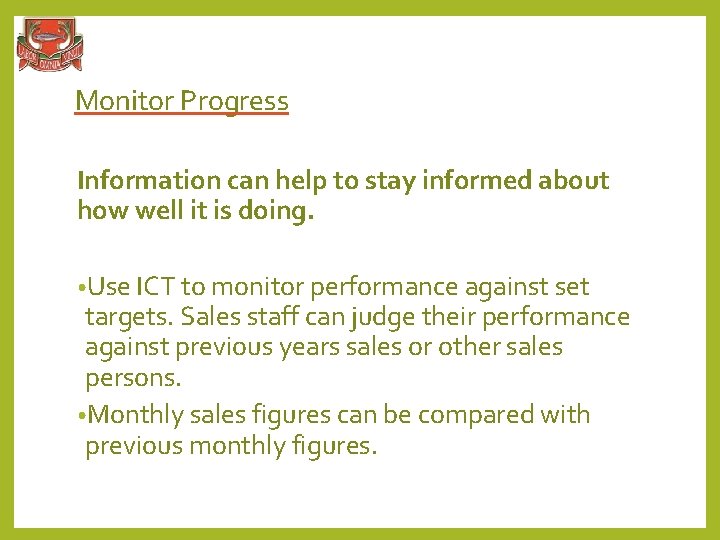 Monitor Progress

Information can help to stay informed about how well it is doing.

•Use ICT to monitor performance against set targets. Sales staff can judge their performance against previous years sales or other sales persons.

•Monthly sales figures can be compared with previous monthly figures.